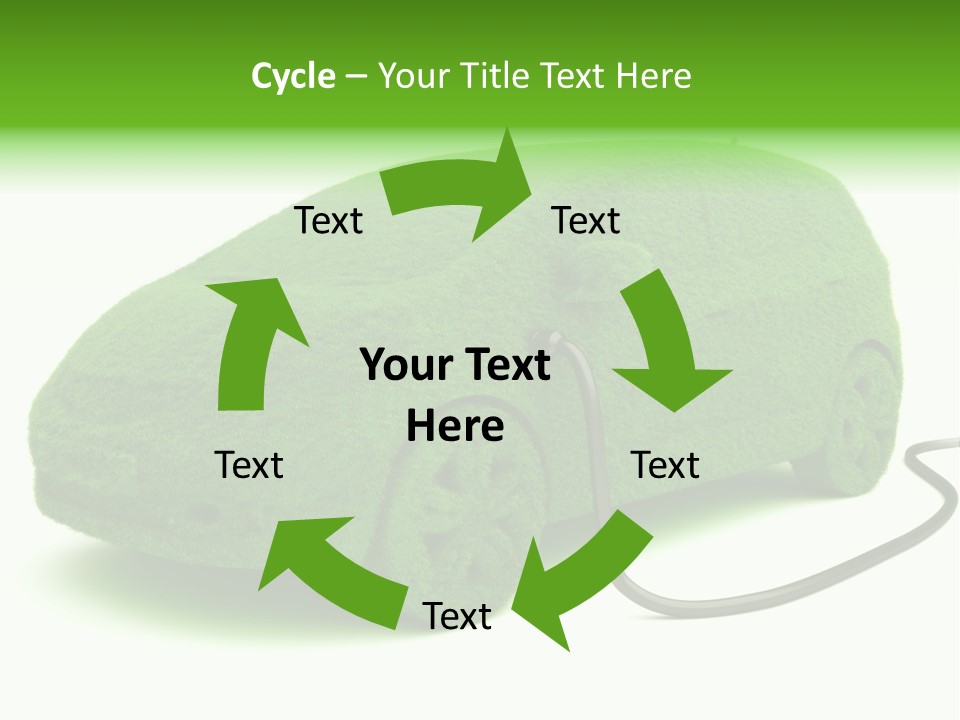 Cycle – Your Title Text Here

Text

Text

Your Text Here

Text

Text

Text